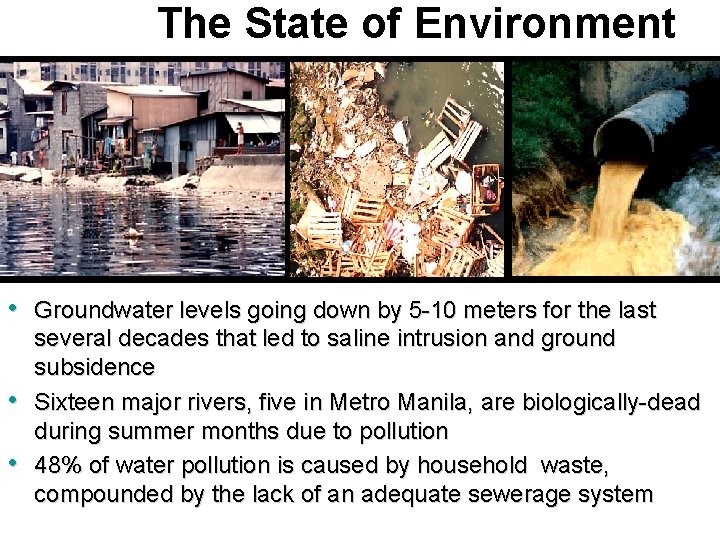 The State of Environment

• Groundwater levels going down by 5-10 meters for the last several decades that led to saline intrusion and ground subsidence
• Sixteen major rivers, five in Metro Manila, are biologically-dead during summer months due to pollution
• 48% of water pollution is caused by household waste, compounded by the lack of an adequate sewerage system